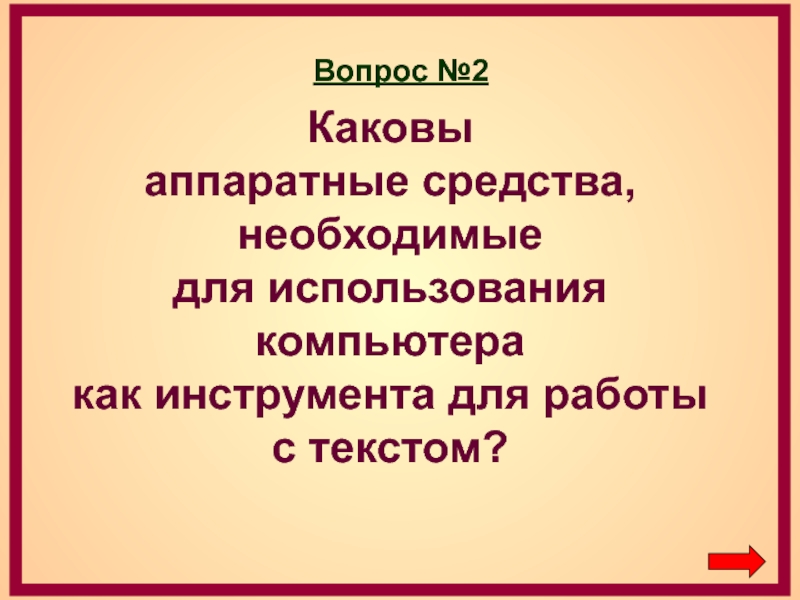 Вопрос №2

Каковы аппаратные средства, необходимые для использования компьютера как инструмента для работы с текстом?